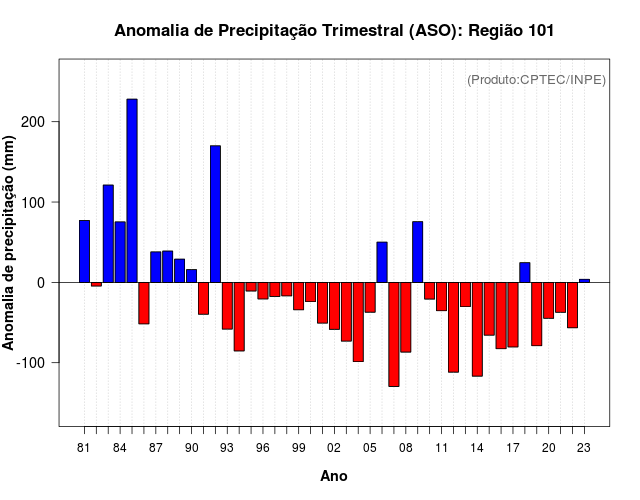 Anomalia de Precipitação Trimestral (ASO): Região 101

(Produto:CPTEC/INPE)

Anomalia de precipitação (mm)

200
100
0
-100

81 84 87 90 93 96 99 02 05 08 11 14 17 20 23

Ano